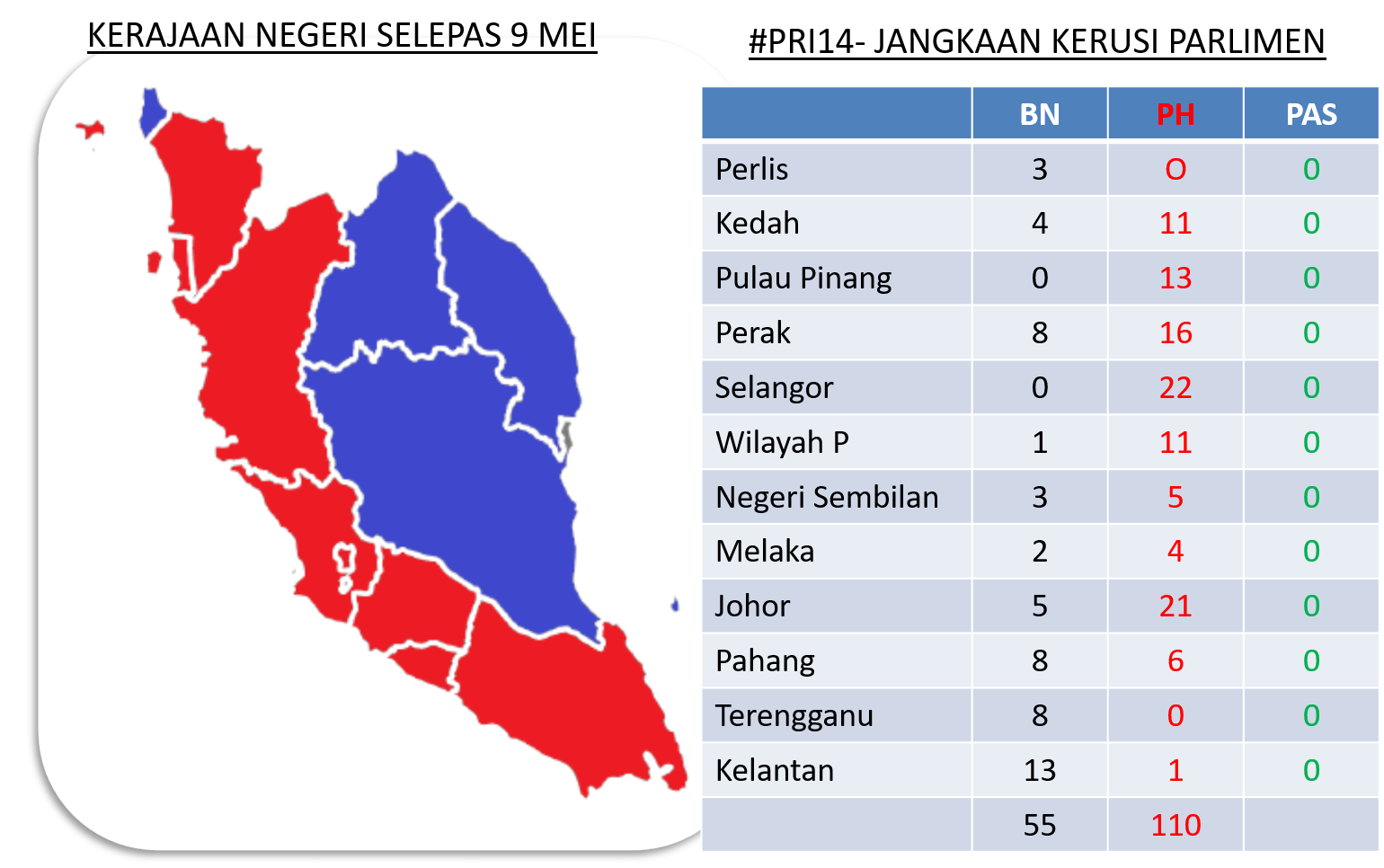 KERAJAAN NEGERI SELEPAS 9 MEI

#PRI14- JANGKAAN KERUSI PARLIMEN

| | BN | PH | PAS |
|---|---|---|---|
| Perlis | 3 | O | 0 |
| Kedah | 4 | 11 | 0 |
| Pulau Pinang | 0 | 13 | 0 |
| Perak | 8 | 16 | 0 |
| Selangor | 0 | 22 | 0 |
| Wilayah P | 1 | 11 | 0 |
| Negeri Sembilan | 3 | 5 | 0 |
| Melaka | 2 | 4 | 0 |
| Johor | 5 | 21 | 0 |
| Pahang | 8 | 6 | 0 |
| Terengganu | 8 | 0 | 0 |
| Kelantan | 13 | 1 | 0 |
| | 55 | 110 | |